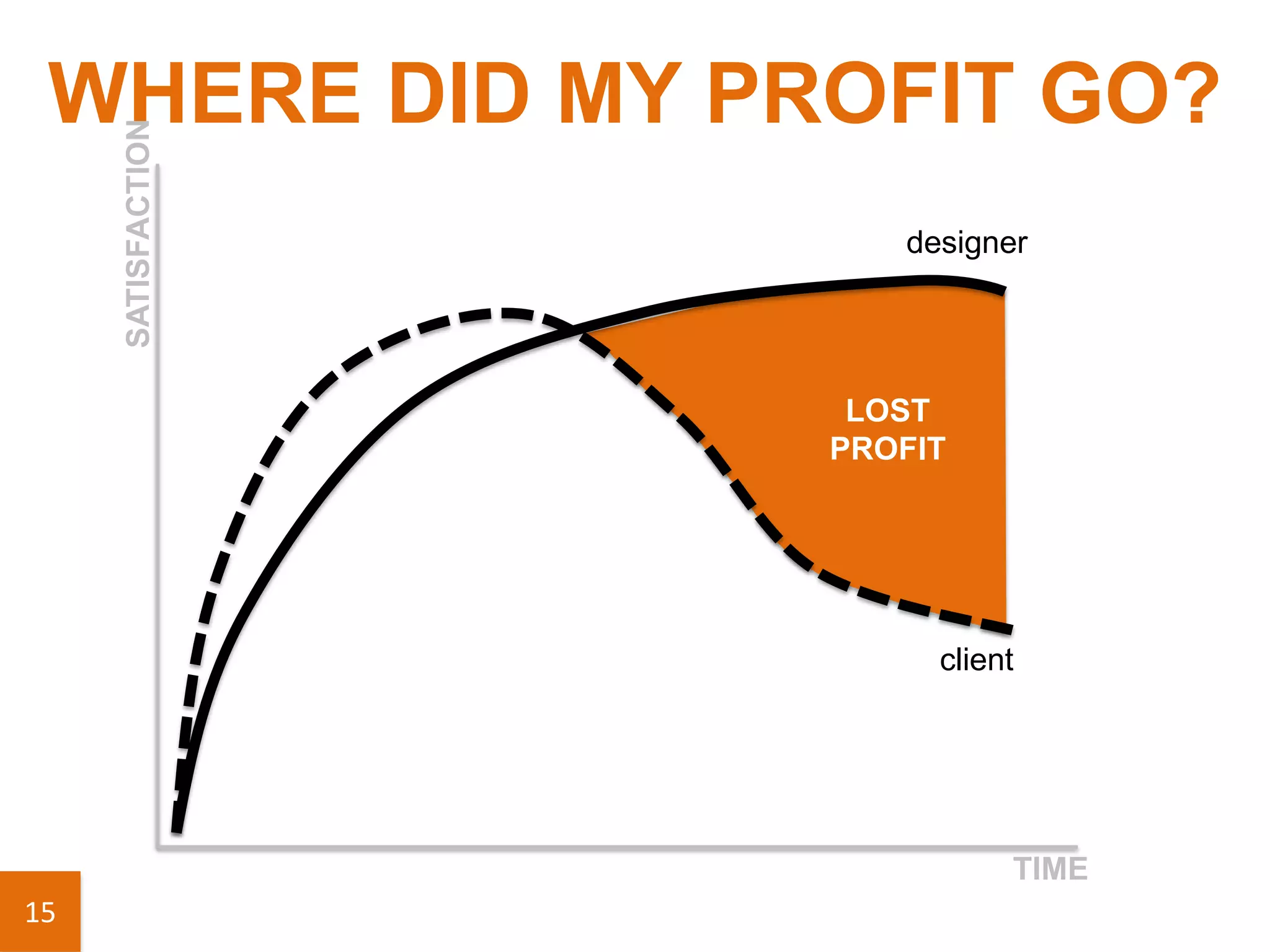 WHERE DID MY PROFIT GO?

SATISFACTION

designer

LOST PROFIT

client

TIME

15